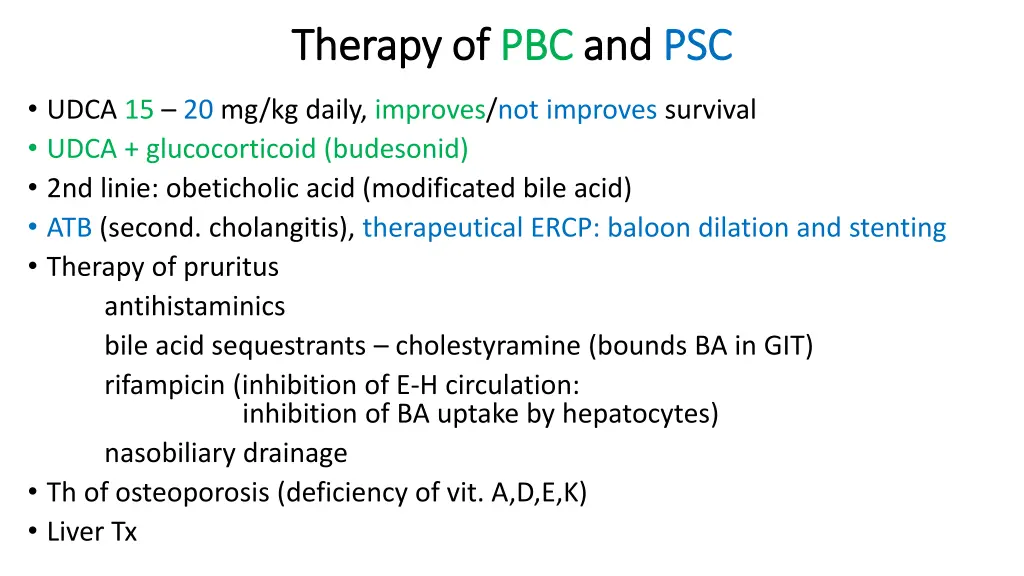 Therapy of PBC and PSC

• UDCA 15 – 20 mg/kg daily, improves/not improves survival
• UDCA + glucocorticoid (budesonid)
• 2nd linie: obeticholic acid (modificated bile acid)
• ATB (second. cholangitis), therapeutical ERCP: baloon dilation and stenting
• Therapy of pruritus
antihistaminics
bile acid sequestrants – cholestyramine (bounds BA in GIT)
rifampicin (inhibition of E-H circulation:
inhibition of BA uptake by hepatocytes)
nasobiliary drainage
• Th of osteoporosis (deficiency of vit. A,D,E,K)
• Liver Tx